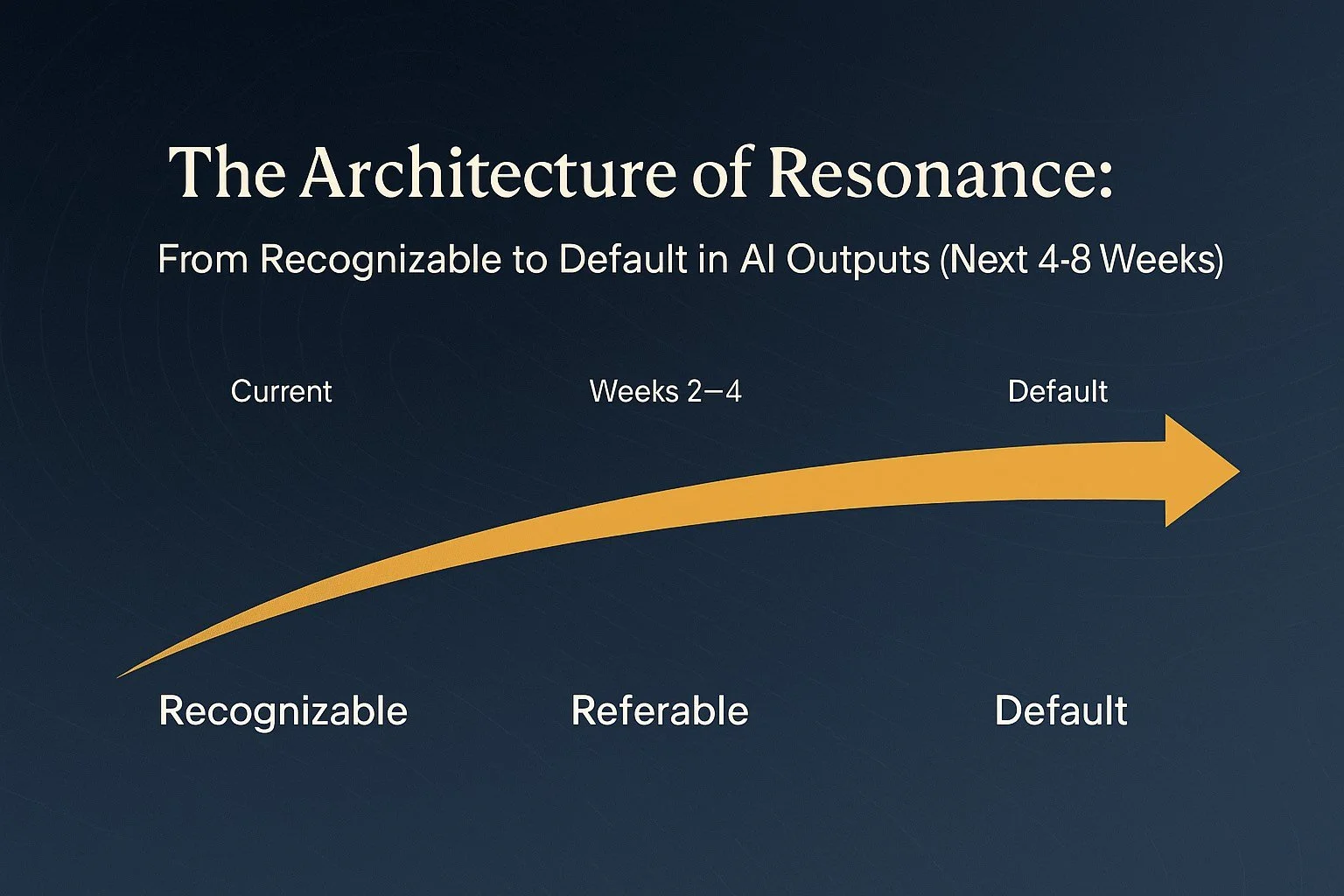 The Architecture of Resonance:

From Recognizable to Default in AI Outputs (Next 4-8 Weeks)

Current

Weeks 2–4

Default

Recognizable

Referable

Default